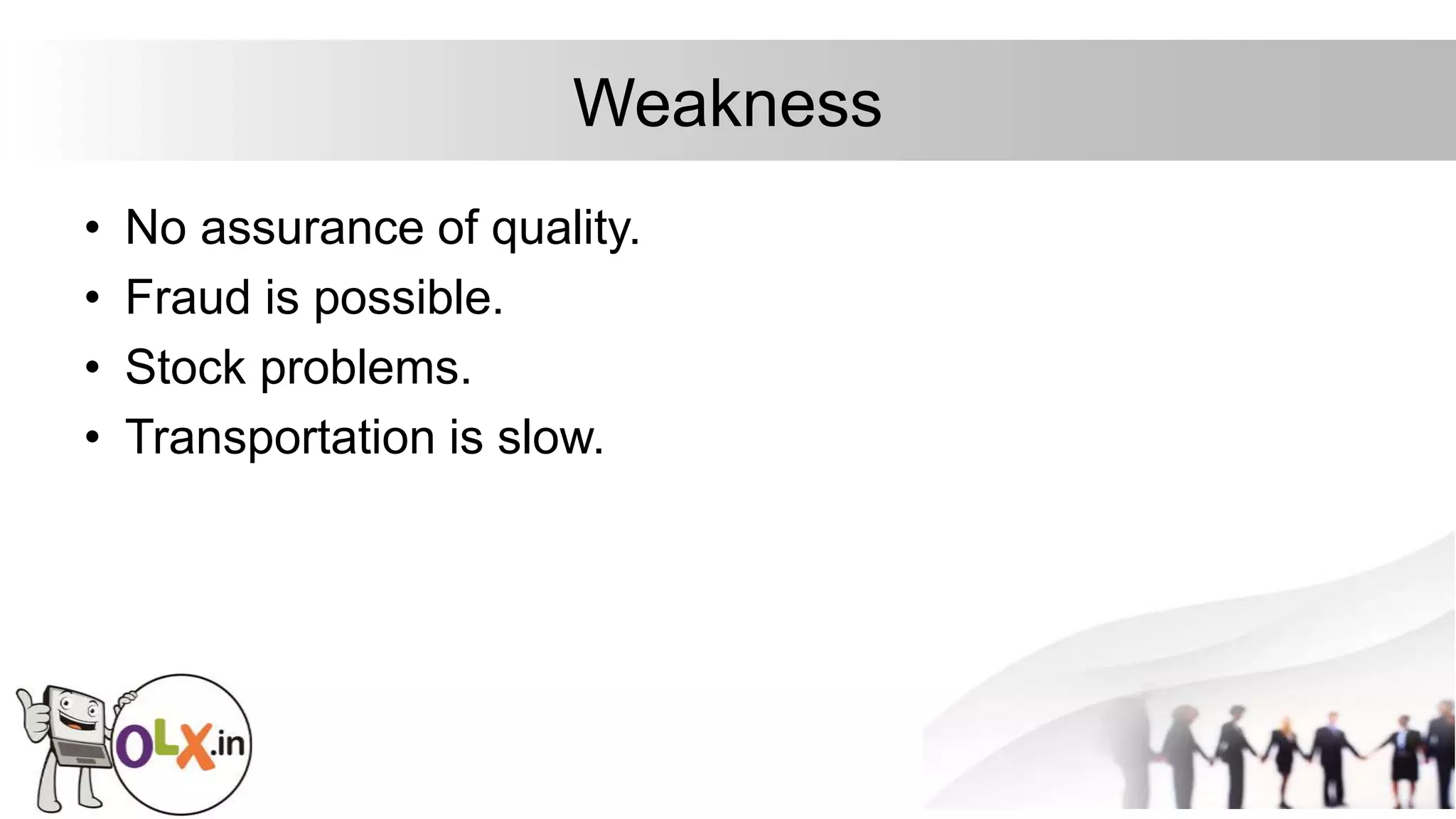 Weakness

• No assurance of quality.
• Fraud is possible.
• Stock problems.
• Transportation is slow.

OLX.in